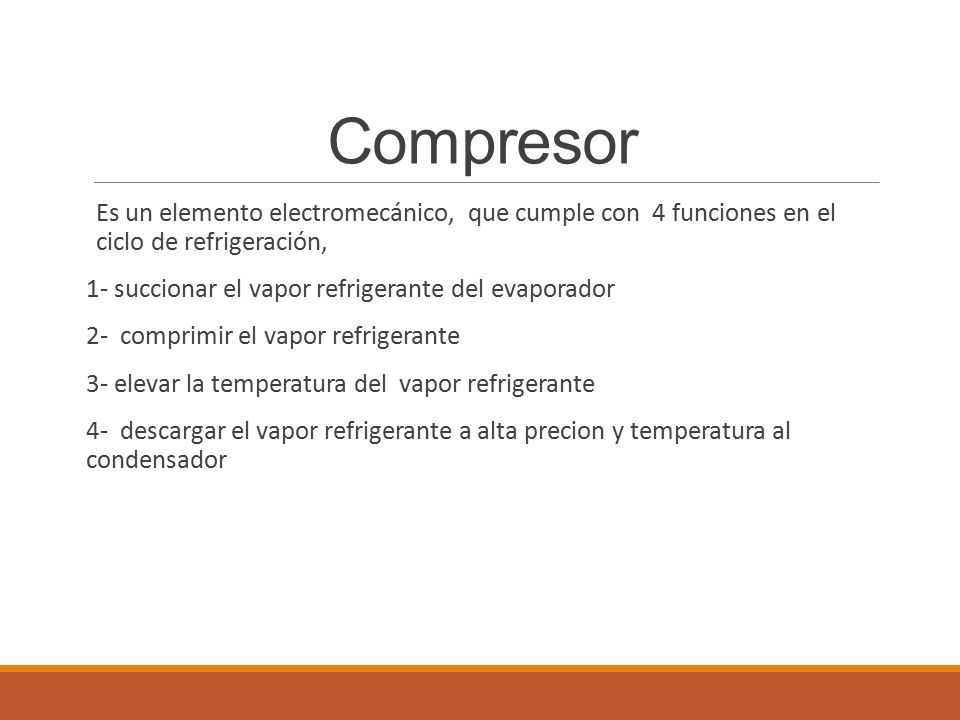 Compresor

Es un elemento electromecánico, que cumple con 4 funciones en el ciclo de refrigeración,

1- succionar el vapor refrigerante del evaporador

2- comprimir el vapor refrigerante

3- elevar la temperatura del vapor refrigerante

4- descargar el vapor refrigerante a alta precion y temperatura al condensador